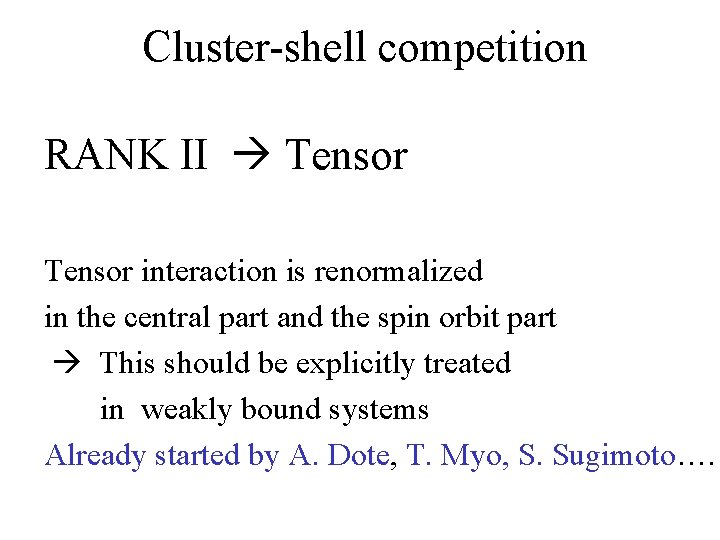 Cluster-shell competition

RANK II → Tensor

Tensor interaction is renormalized in the central part and the spin orbit part
→ This should be explicitly treated in weakly bound systems
Already started by A. Dote, T. Myo, S. Sugimoto….